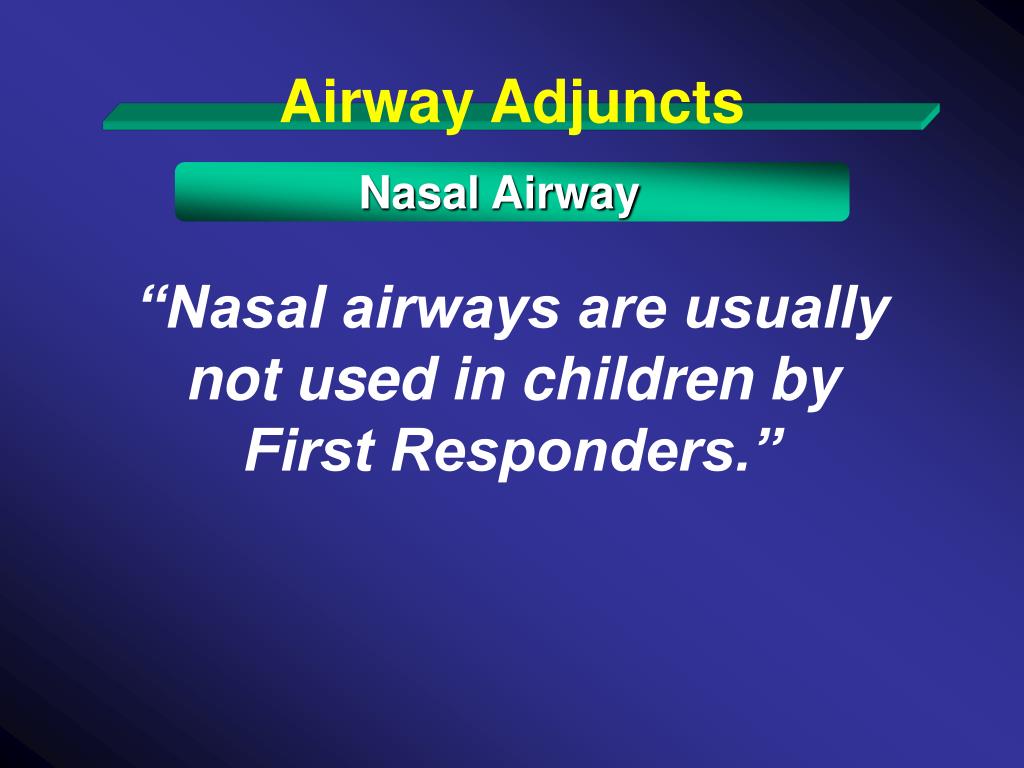 Airway Adjuncts

Nasal Airway

“Nasal airways are usually not used in children by First Responders.”